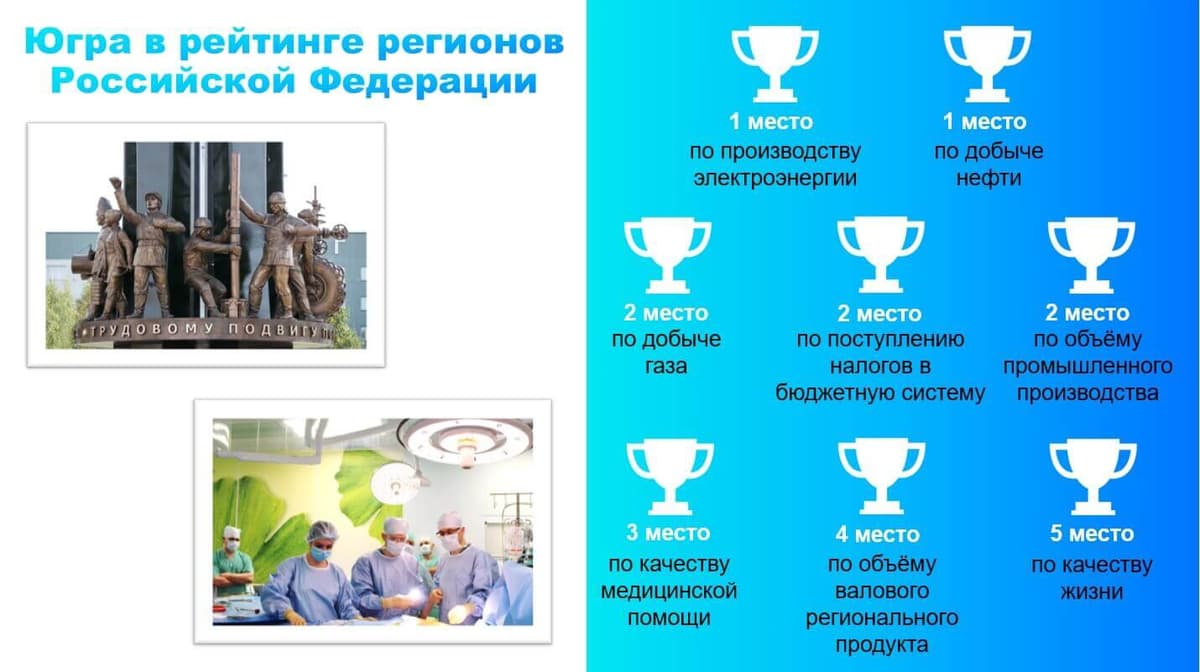 Югра в рейтинге регионов Российской Федерации

ТРУДОВОМУ ПОДВИГУ

1 место
по производству электроэнергии

1 место
по добыче нефти

2 место
по добыче газа

2 место
по поступлению налогов в бюджетную систему

2 место
по объёму промышленного производства

3 место
по качеству медицинской помощи

4 место
по объёму валового регионального продукта

5 место
по качеству жизни